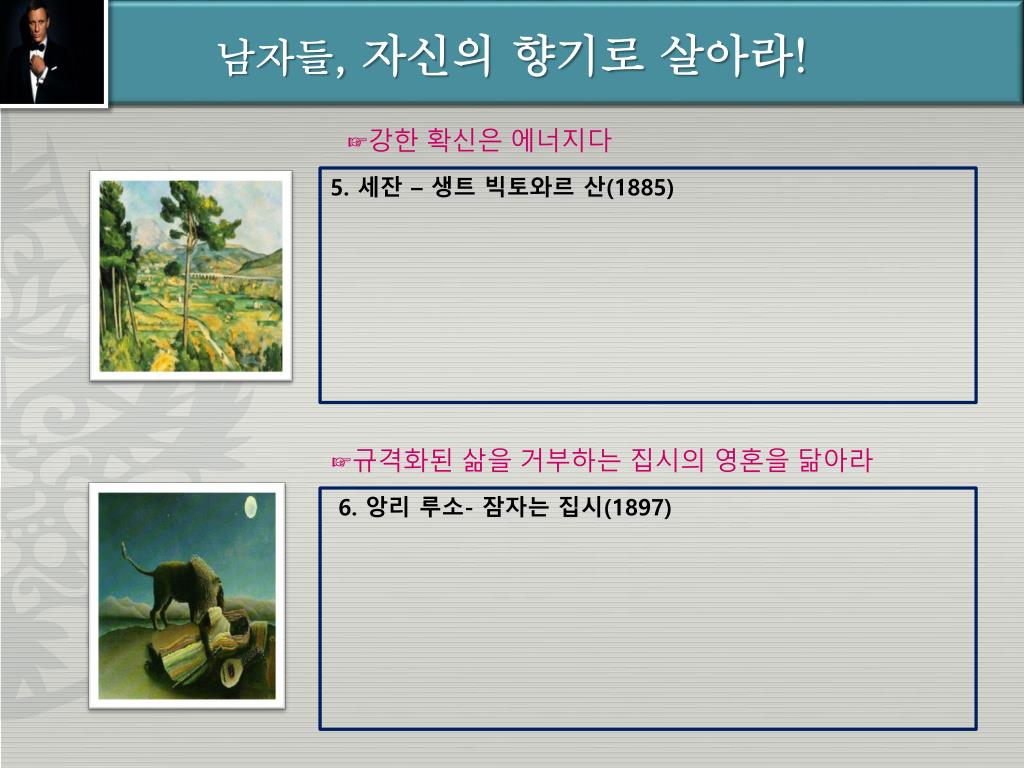 남자들, 자신의 향기로 살아라!

☞강한 확신은 에너지다

5. 세잔 – 생트 빅토와르 산(1885)

☞규격화된 삶을 거부하는 집시의 영혼을 닮아라

6. 앙리 루소- 잠자는 집시(1897)